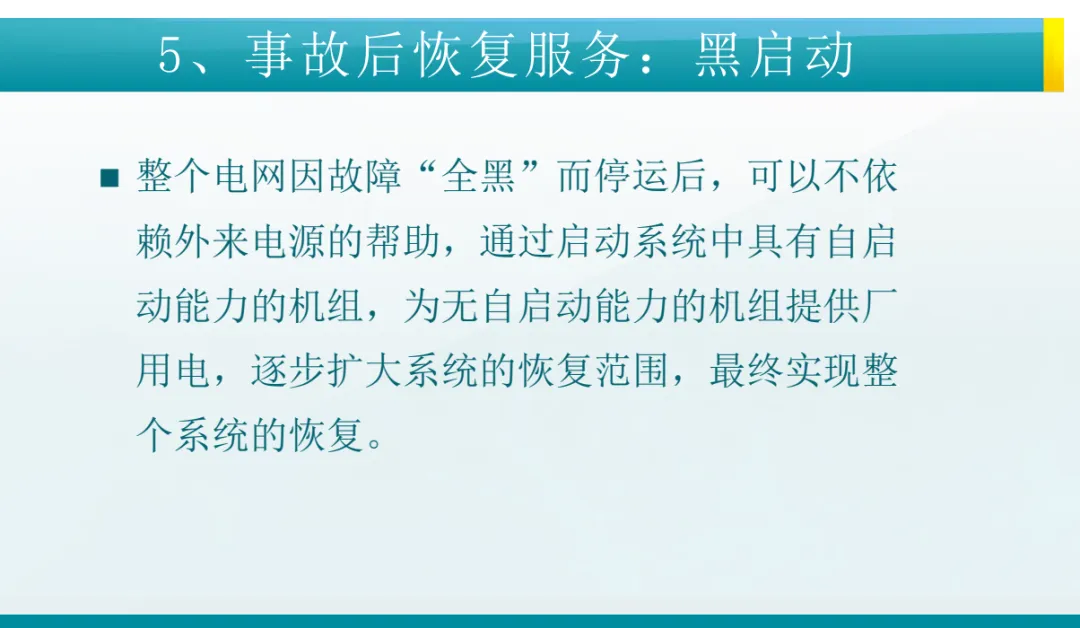 5、事故后恢复服务：黑启动

■ 整个电网因故障“全黑”而停运后，可以不依赖外来电源的帮助，通过启动系统中具有自启动能力的机组，为无自启动能力的机组提供厂用电，逐步扩大系统的恢复范围，最终实现整个系统的恢复。